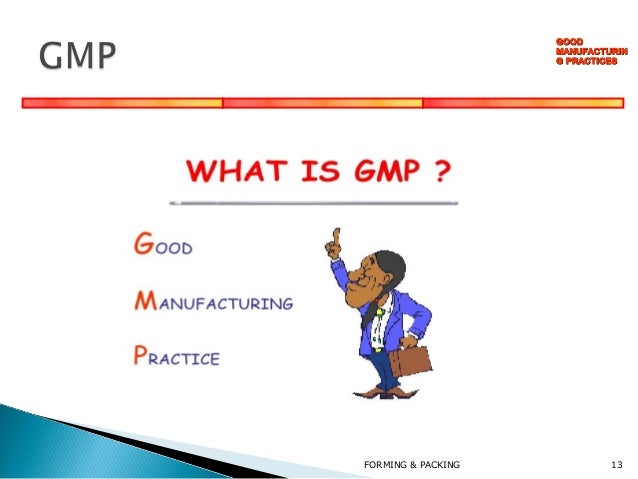 GMP

GOOD MANUFACTURIN G PRACTICES

WHAT IS GMP ?

GOOD

MANUFACTURING

PRACTICE

FORMING & PACKING

13